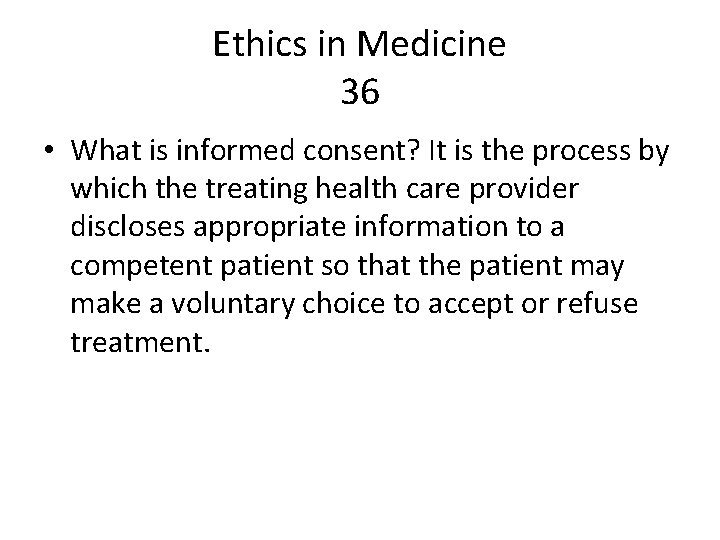 Ethics in Medicine
36

• What is informed consent? It is the process by which the treating health care provider discloses appropriate information to a competent patient so that the patient may make a voluntary choice to accept or refuse treatment.